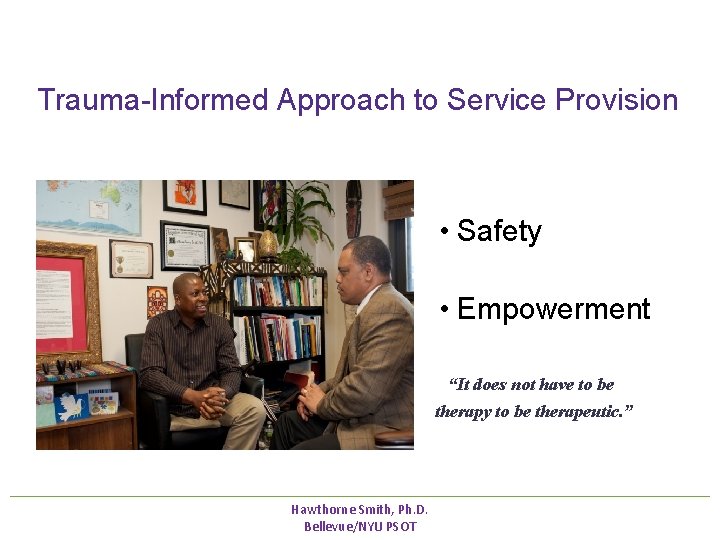 Trauma-Informed Approach to Service Provision

• Safety

• Empowerment

"It does not have to be therapy to be therapeutic."

Hawthorne Smith, Ph.D.
Bellevue/NYU PSOT